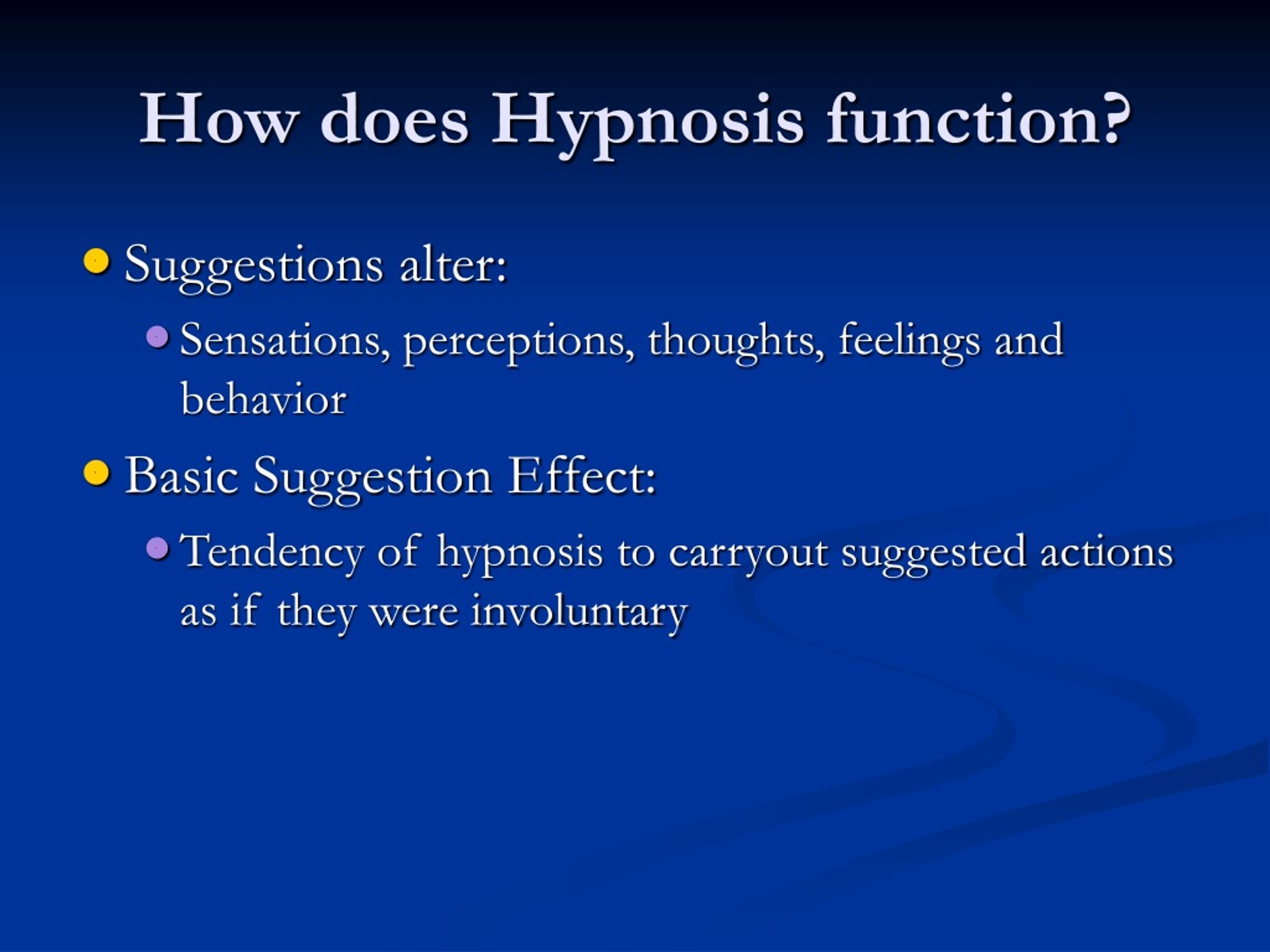 How does Hypnosis function?

- Suggestions alter:
  - Sensations, perceptions, thoughts, feelings and behavior
- Basic Suggestion Effect:
  - Tendency of hypnosis to carryout suggested actions as if they were involuntary